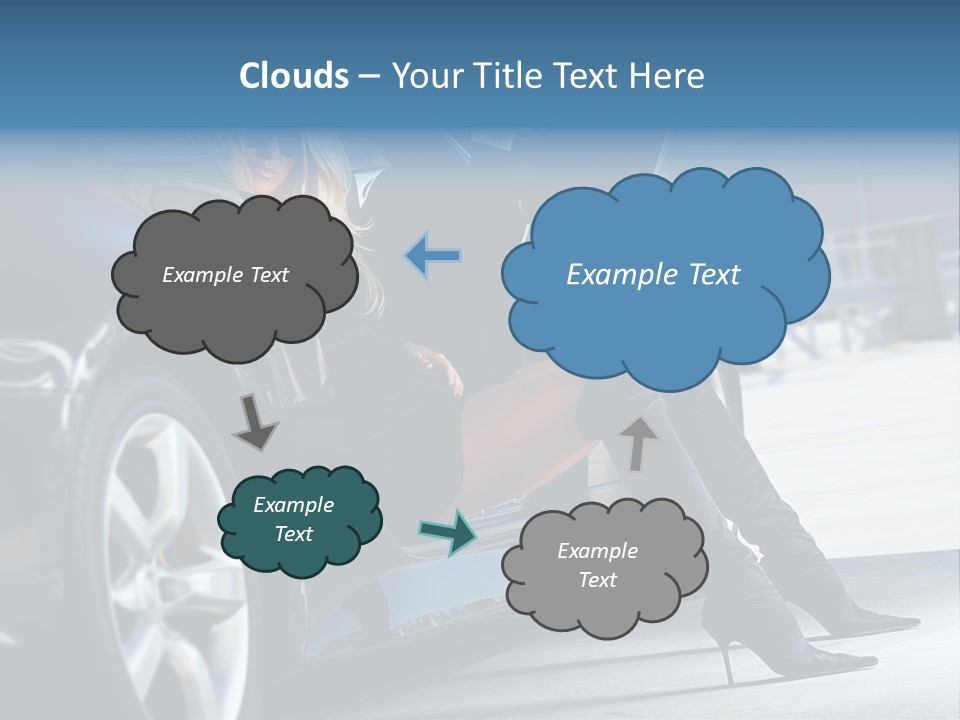 Clouds – Your Title Text Here

Example Text

Example Text

Example Text

Example Text